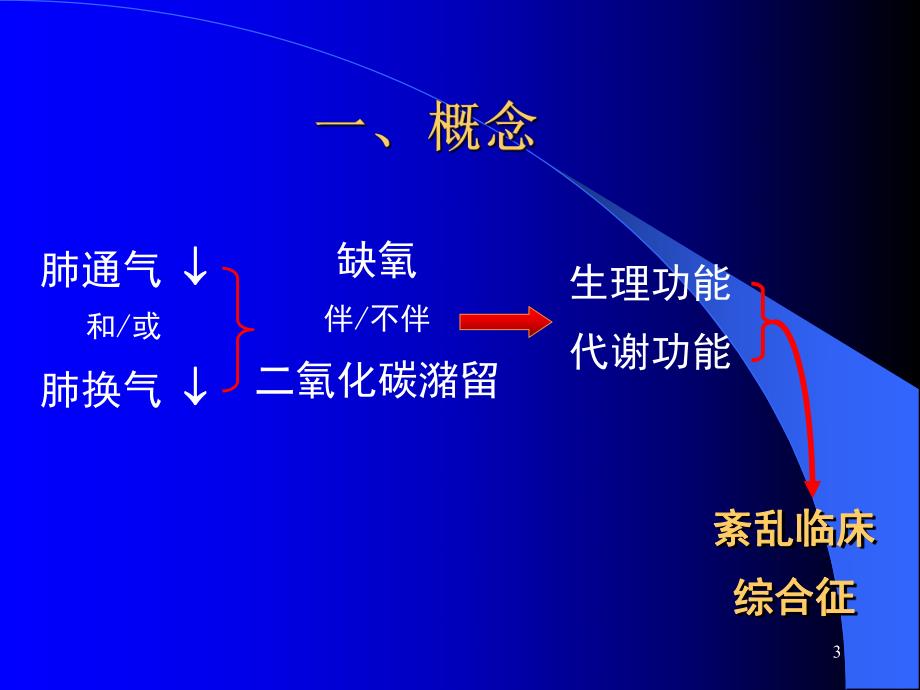 一、概念

肺通气 ↓

和/或

肺换气 ↓

缺氧

伴/不伴

二氧化碳潴留

生理功能

代谢功能

紊乱临床

综合征

3